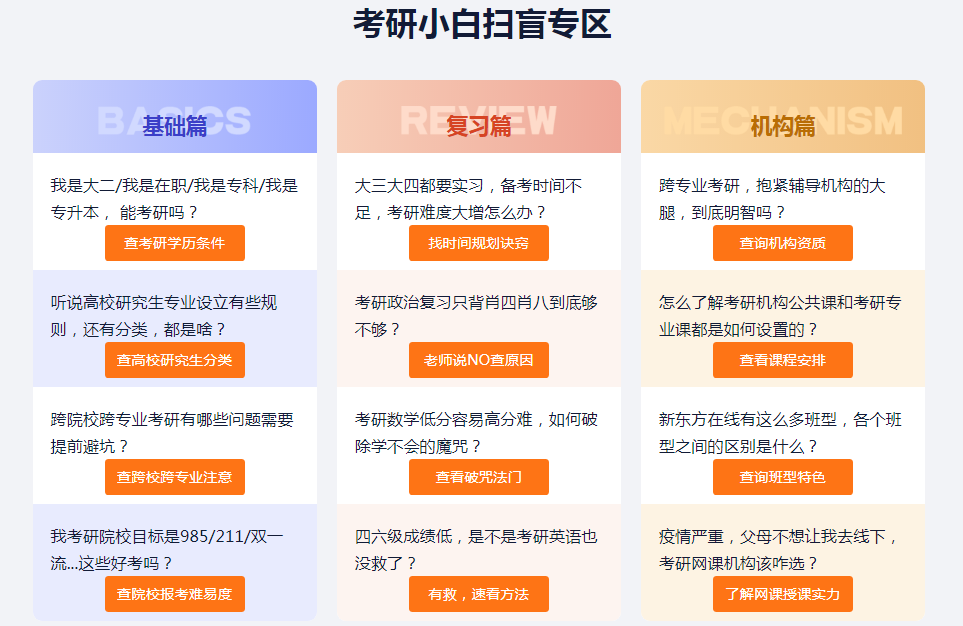 考研小白扫盲专区

BASICS
基础篇

我是大二/我是在职/我是专科/我是专升本， 能考研吗？
查考研学历条件

听说高校研究生专业设立有些规则，还有分类，都是啥？
查高校研究生分类

跨院校跨专业考研有哪些问题需要提前避坑？
查跨校跨专业注意

我考研院校目标是985/211/双一流...这些好考吗？
查院校报考难易度

REVIEW
复习篇

大三大四都要实习，备考时间不足，考研难度大增怎么办？
找时间规划诀窍

考研政治复习只背肖四肖八到底够不够？
老师说NO查原因

考研数学低分容易高分难，如何破除学不会的魔咒？
查看破咒法门

四六级成绩低，是不是考研英语也没救了？
有救，速看方法

MECHANISM
机构篇

跨专业考研，抱紧辅导机构的大腿，到底明智吗？
查询机构资质

怎么了解考研机构公共课和考研专业课都是如何设置的？
查看课程安排

新东方在线有这么多班型，各个班型之间的区别是什么？
查询班型特色

疫情严重，父母不想让我去线下，考研网课机构该咋选？
了解网课授课实力